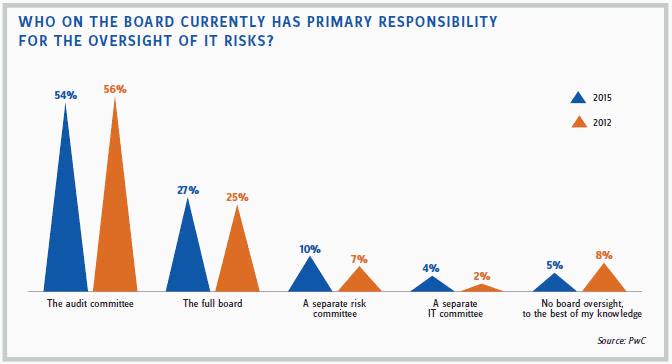 WHO ON THE BOARD CURRENTLY HAS PRIMARY RESPONSIBILITY FOR THE OVERSIGHT OF IT RISKS?

2015
2012

54%
56%
27%
25%
10%
7%
4%
2%
5%
8%

The audit committee
The full board
A separate risk committee
A separate IT committee
No board oversight, to the best of my knowledge

Source: PwC